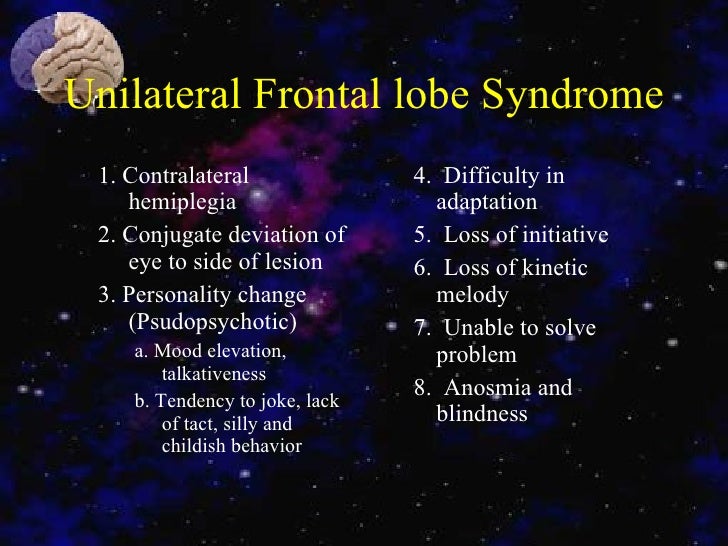 Unilateral Frontal lobe Syndrome

1. Contralateral hemiplegia
2. Conjugate deviation of eye to side of lesion
3. Personality change (Psudopsychotic)
a. Mood elevation, talkativeness
b. Tendency to joke, lack of tact, silly and childish behavior

4. Difficulty in adaptation
5. Loss of initiative
6. Loss of kinetic melody
7. Unable to solve problem
8. Anosmia and blindness